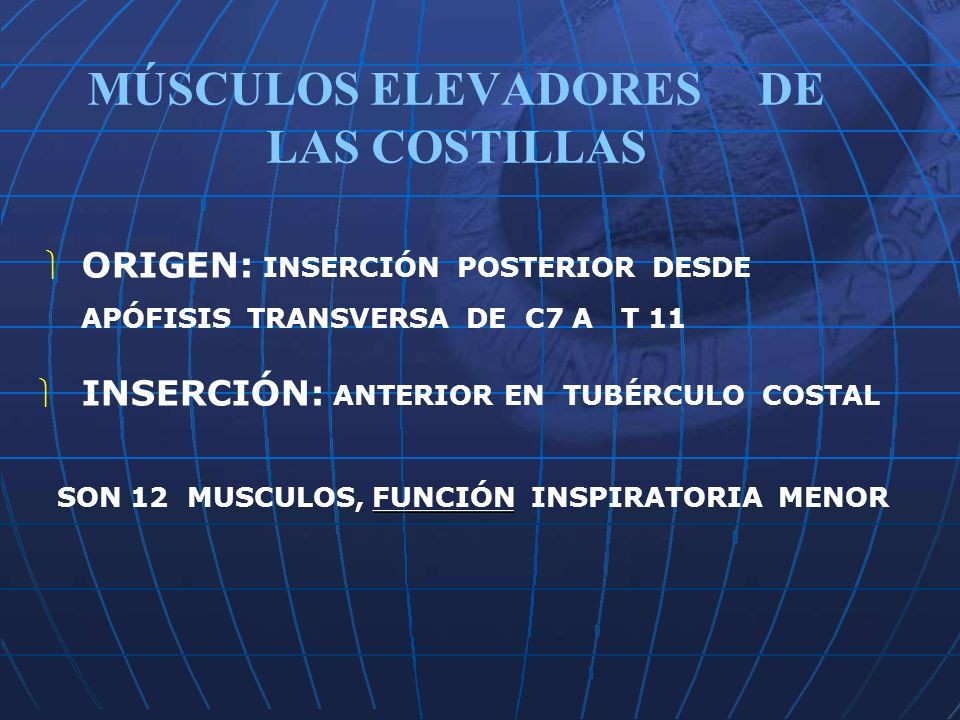 MÚSCULOS ELEVADORES DE LAS COSTILLAS

ORIGEN: INSERCIÓN POSTERIOR DESDE APÓFISIS TRANSVERSA DE C7 A T 11

INSERCIÓN: ANTERIOR EN TUBÉRCULO COSTAL

SON 12 MUSCULOS, FUNCIÓN INSPIRATORIA MENOR